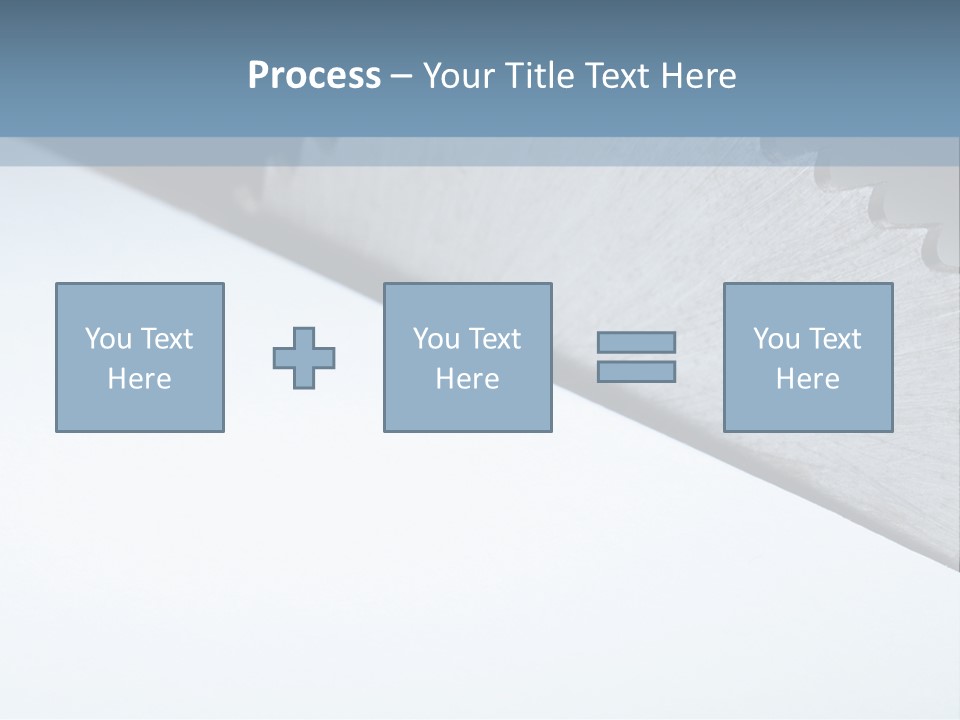 Process – Your Title Text Here

You Text Here

You Text Here

You Text Here